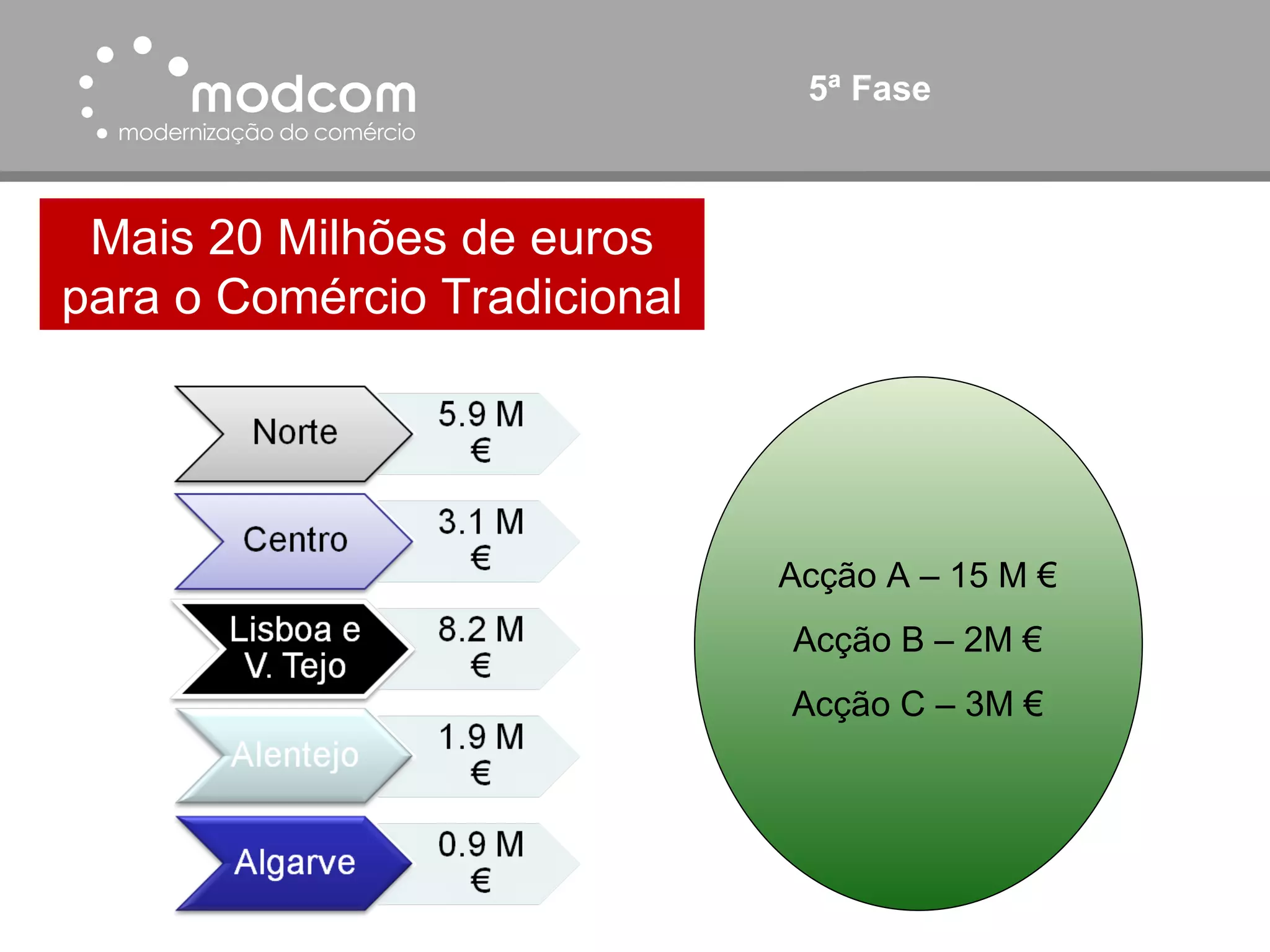 modcom
modernização do comércio

5ª Fase

Mais 20 Milhões de euros para o Comércio Tradicional

Norte
5.9 M €

Centro
3.1 M €

Lisboa e V. Tejo
8.2 M €

Alentejo
1.9 M €

Algarve
0.9 M €

Acção A – 15 M €

Acção B – 2M €

Acção C – 3M €